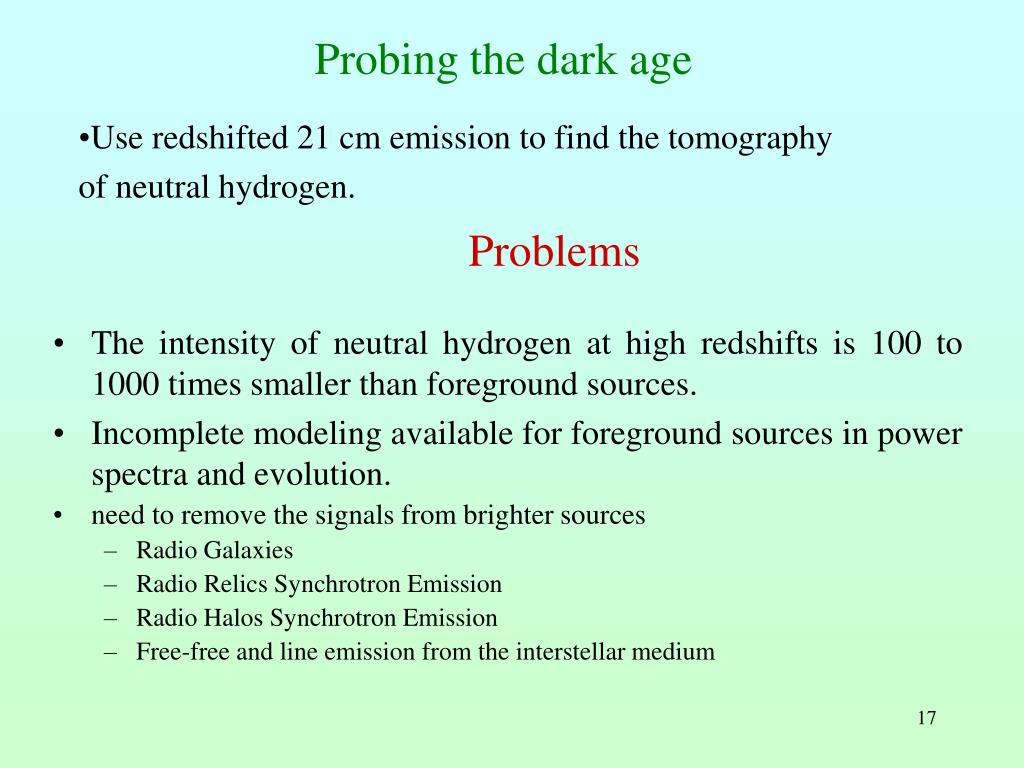 Probing the dark age

•Use redshifted 21 cm emission to find the tomography of neutral hydrogen.

Problems

• The intensity of neutral hydrogen at high redshifts is 100 to 1000 times smaller than foreground sources.
• Incomplete modeling available for foreground sources in power spectra and evolution.
• need to remove the signals from brighter sources
  – Radio Galaxies
  – Radio Relics Synchrotron Emission
  – Radio Halos Synchrotron Emission
  – Free-free and line emission from the interstellar medium

17